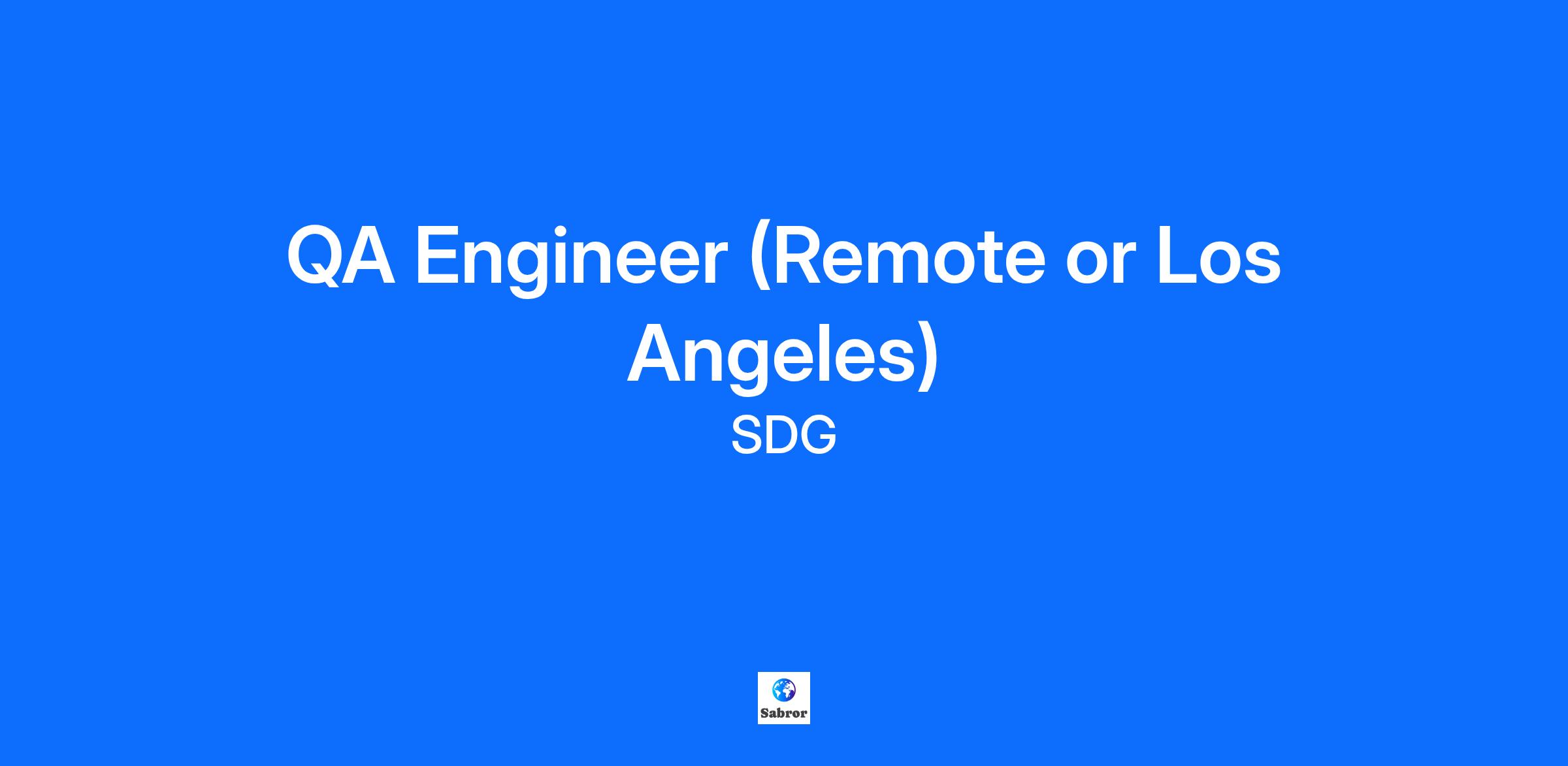 QA Engineer (Remote or Los Angeles)

SDG

Sabror